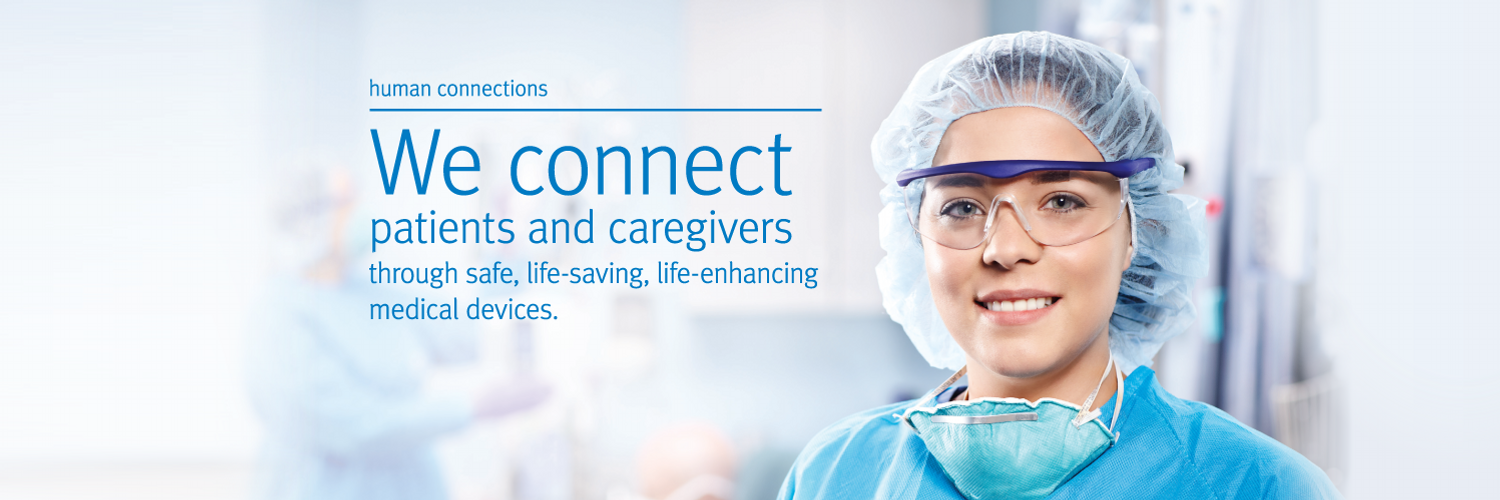 human connections

We connect
patients and caregivers
through safe, life-saving, life-enhancing medical devices.